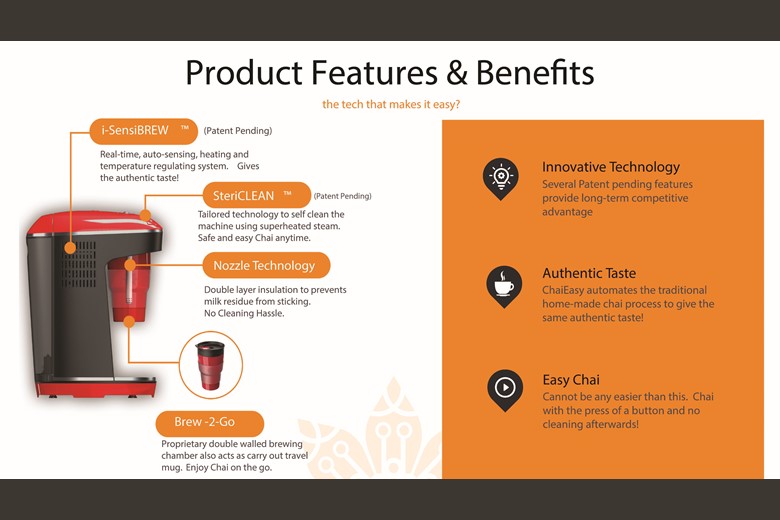 Product Features & Benefits

the tech that makes it easy?

i-SensiBREW ™ (Patent Pending)

Real-time, auto-sensing, heating and temperature regulating system. Gives the authentic taste!

SteriCLEAN ™ (Patent Pending)

Tailored technology to self clean the machine using superheated steam. Safe and easy Chai anytime.

Nozzle Technology

Double layer insulation to prevents milk residue from sticking. No Cleaning Hassle.

Brew -2-Go

Proprietary double walled brewing chamber also acts as carry out travel mug. Enjoy Chai on the go.

Innovative Technology

Several Patent pending features provide long-term competitive advantage

Authentic Taste

ChaiEasy automates the traditional home-made chai process to give the same authentic taste!

Easy Chai

Cannot be any easier than this. Chai with the press of a button and no cleaning afterwards!